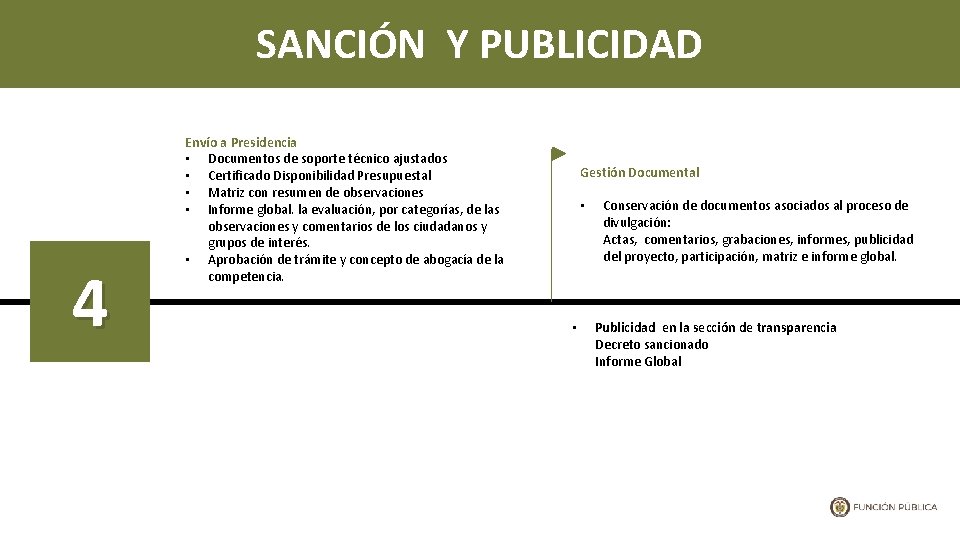 SANCIÓN Y PUBLICIDAD

4

Envío a Presidencia
• Documentos de soporte técnico ajustados
• Certificado Disponibilidad Presupuestal
• Matriz con resumen de observaciones
• Informe global. la evaluación, por categorías, de las observaciones y comentarios de los ciudadanos y grupos de interés.
• Aprobación de trámite y concepto de abogacía de la competencia.

Gestión Documental

• Conservación de documentos asociados al proceso de divulgación:
Actas, comentarios, grabaciones, informes, publicidad del proyecto, participación, matriz e informe global.

• Publicidad en la sección de transparencia
Decreto sancionado
Informe Global

FUNCIÓN PÚBLICA